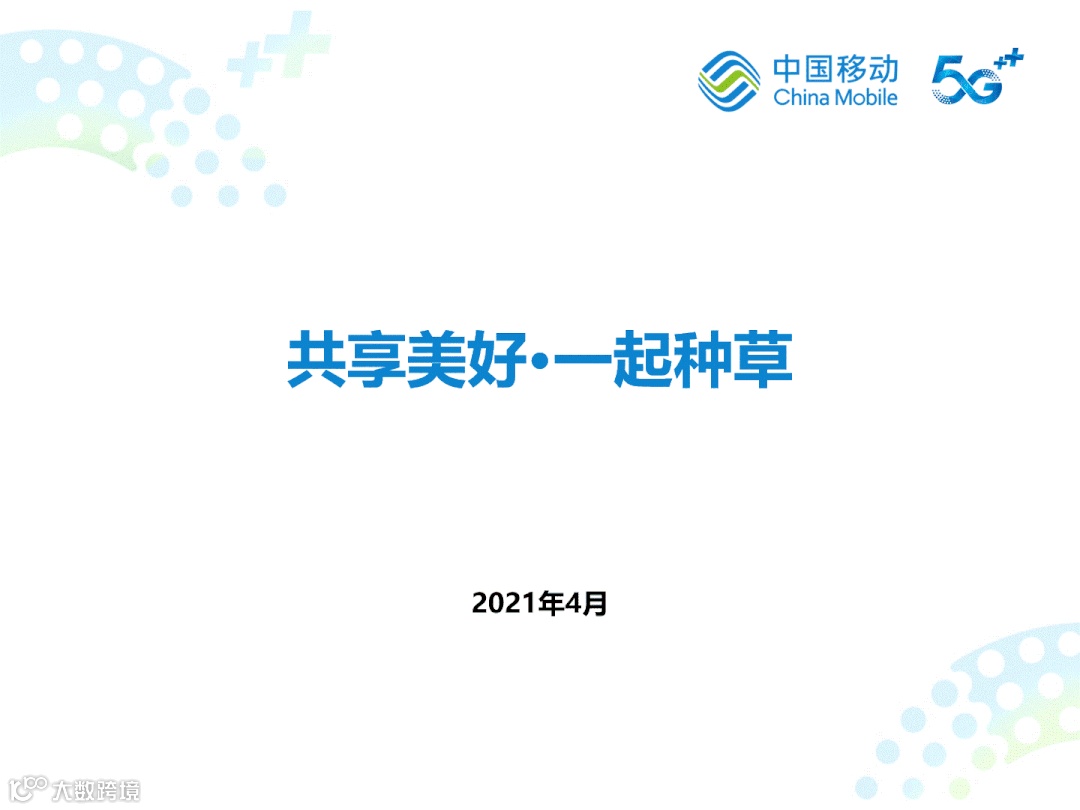 中国移动
China Mobile

5G⁺⁺

共享美好•一起种草

2021年4月

大数跨境